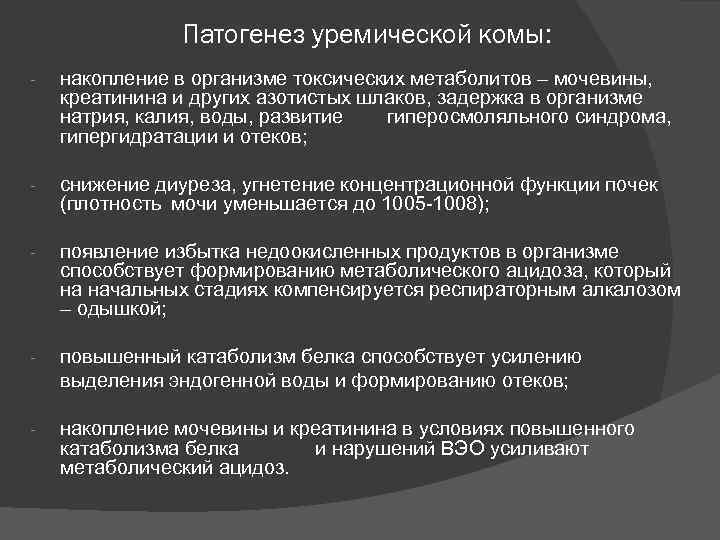 Патогенез уремической комы:

- накопление в организме токсических метаболитов – мочевины, креатинина и других азотистых шлаков, задержка в организме натрия, калия, воды, развитие гиперосмоляльного синдрома, гипергидратации и отеков;

- снижение диуреза, угнетение концентрационной функции почек (плотность мочи уменьшается до 1005-1008);

- появление избытка недоокисленных продуктов в организме способствует формированию метаболического ацидоза, который на начальных стадиях компенсируется респираторным алкалозом – одышкой;

- повышенный катаболизм белка способствует усилению выделения эндогенной воды и формированию отеков;

- накопление мочевины и креатинина в условиях повышенного катаболизма белка и нарушений ВЭО усиливают метаболический ацидоз.